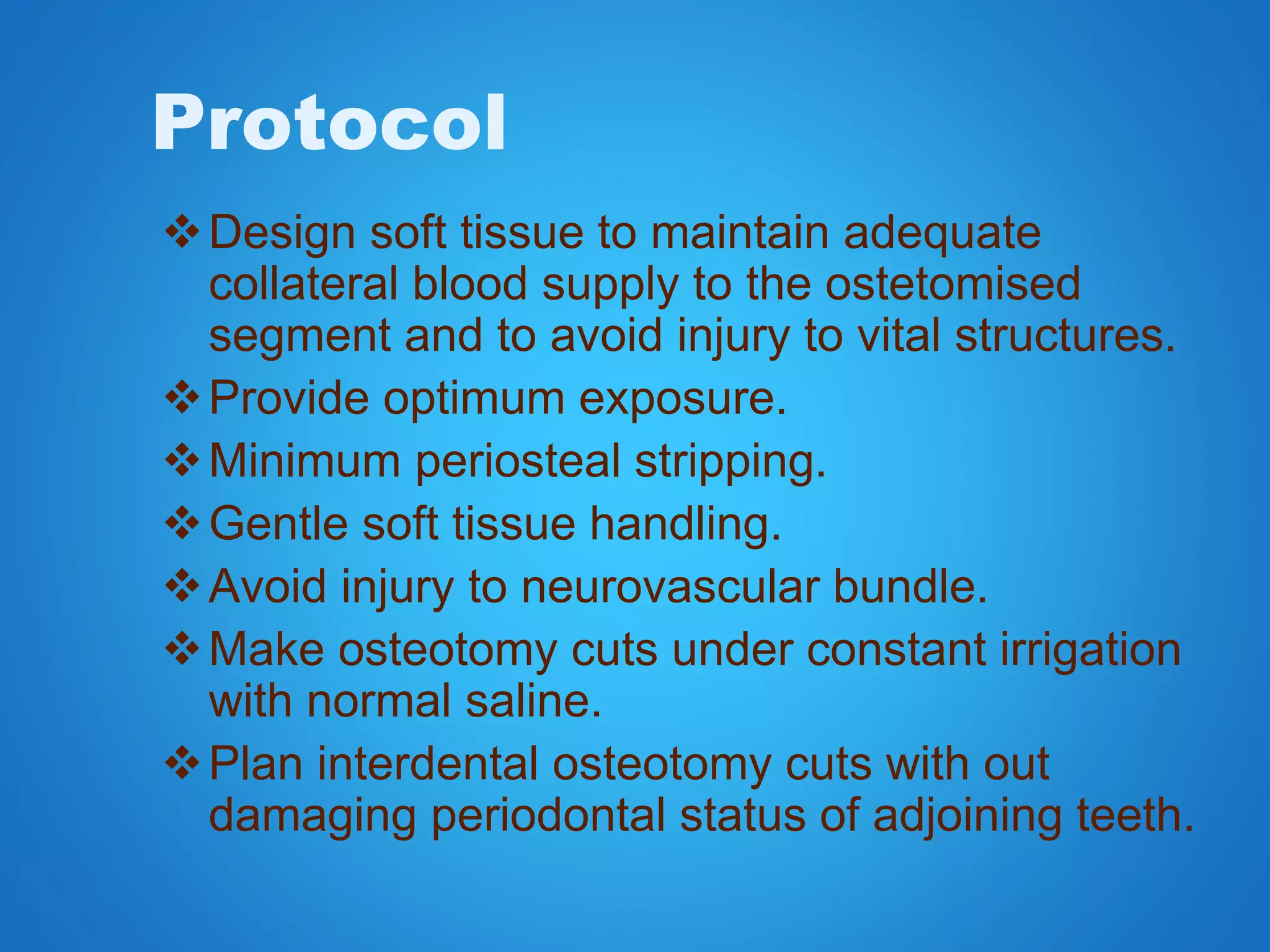 Protocol

❖ Design soft tissue to maintain adequate collateral blood supply to the ostetomised segment and to avoid injury to vital structures.

❖ Provide optimum exposure.

❖ Minimum periosteal stripping.

❖ Gentle soft tissue handling.

❖ Avoid injury to neurovascular bundle.

❖ Make osteotomy cuts under constant irrigation with normal saline.

❖ Plan interdental osteotomy cuts with out damaging periodontal status of adjoining teeth.